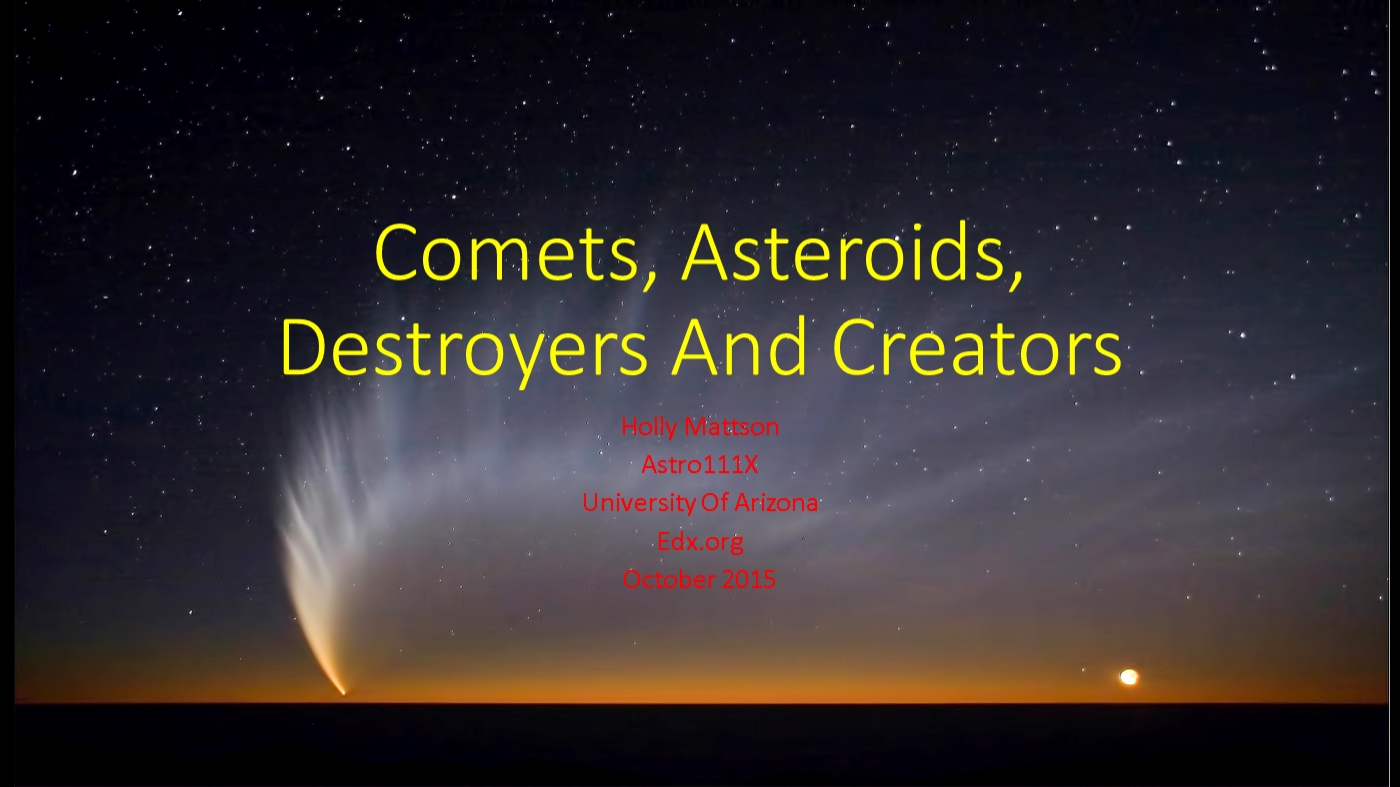 Comets, Asteroids, Destroyers And Creators

Holly Mattson
Astro111X
University Of Arizona
Edx.org
October 2015